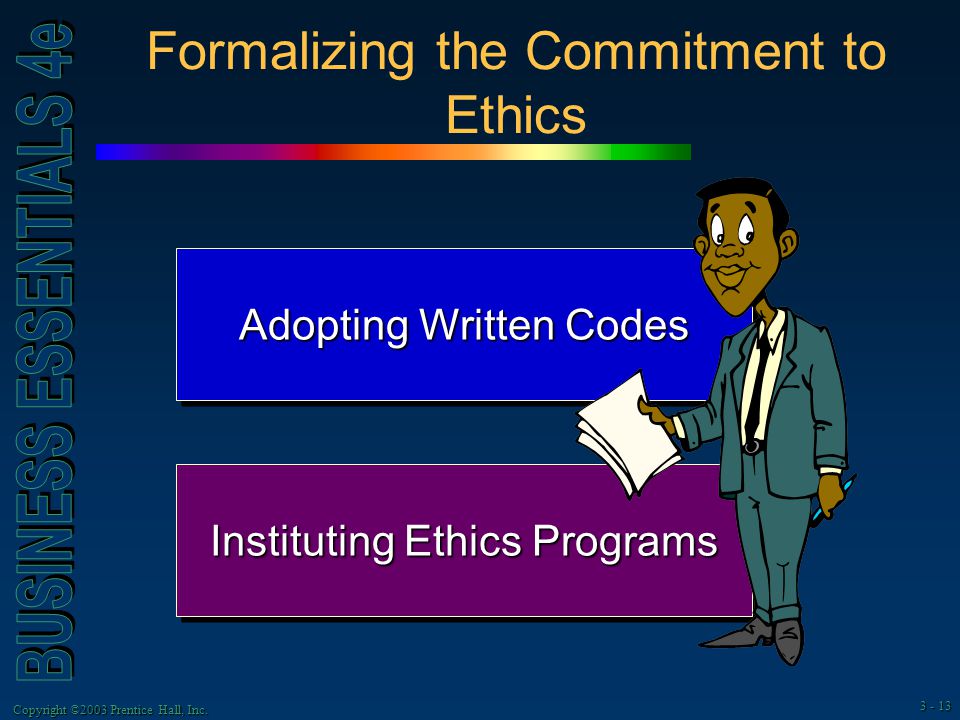 BUSINESS ESSENTIALS 4e

Formalizing the Commitment to Ethics

Adopting Written Codes

Instituting Ethics Programs

Copyright ©2003 Prentice Hall, Inc.

3 - 13